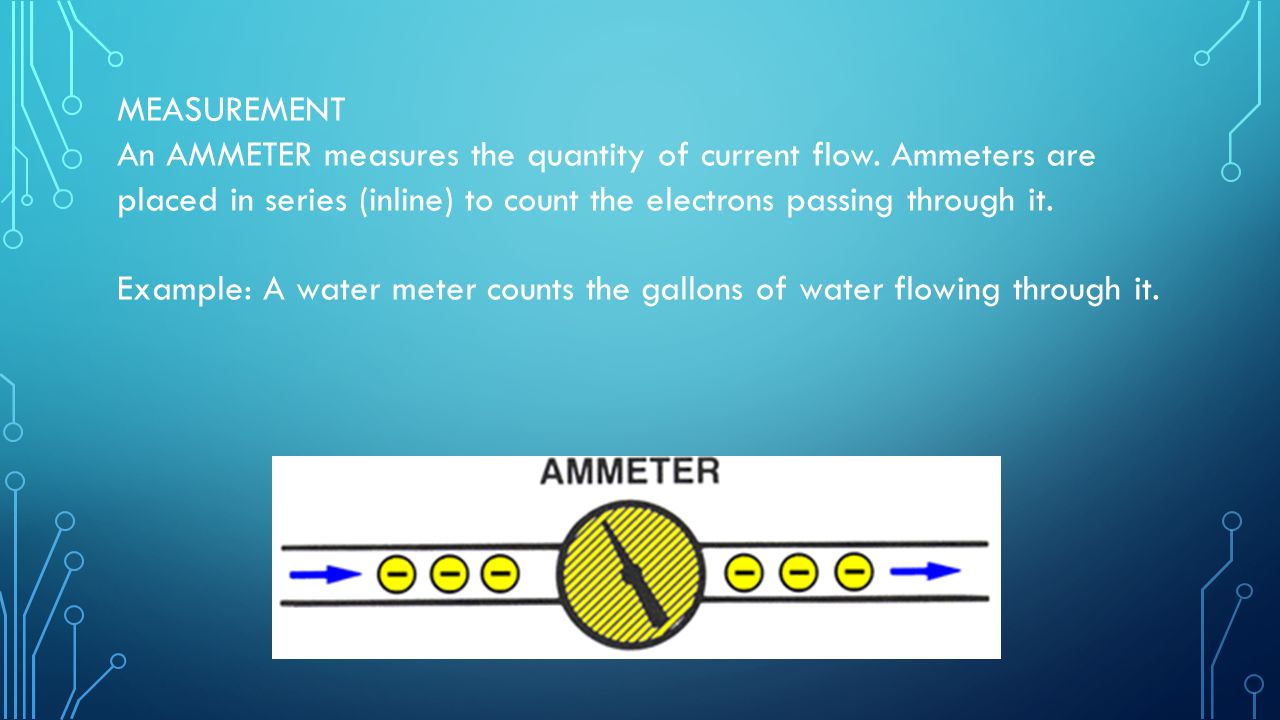 MEASUREMENT
An AMMETER measures the quantity of current flow. Ammeters are placed in series (inline) to count the electrons passing through it.

Example: A water meter counts the gallons of water flowing through it.

AMMETER